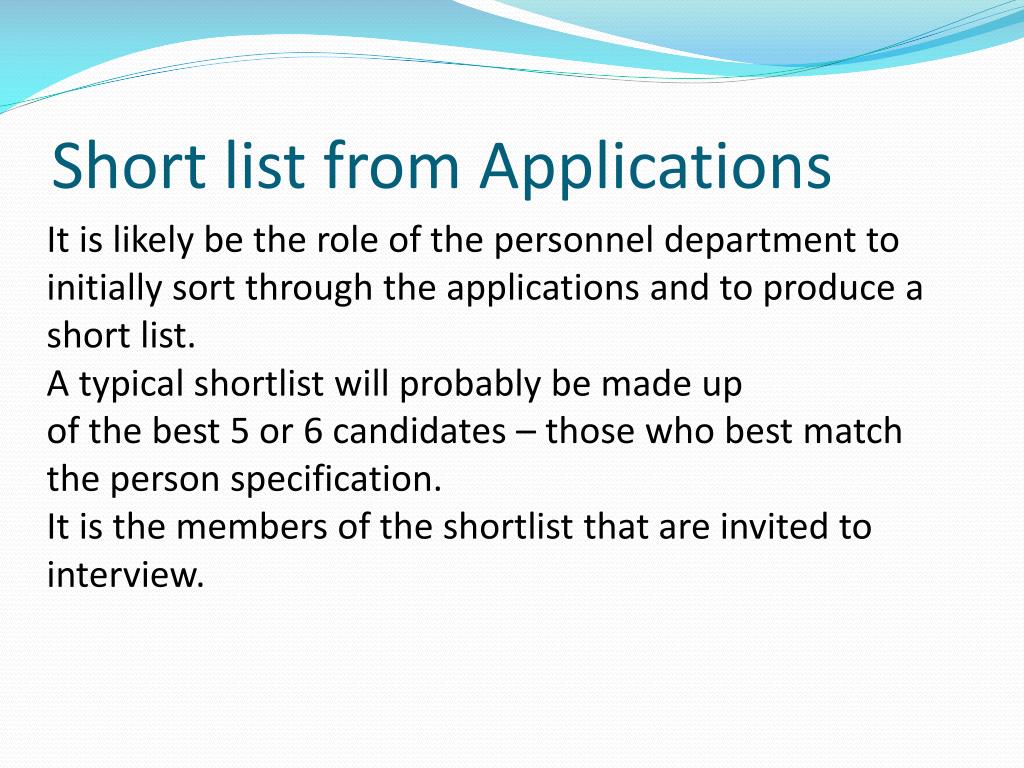 Short list from Applications

It is likely be the role of the personnel department to initially sort through the applications and to produce a short list.
A typical shortlist will probably be made up
of the best 5 or 6 candidates – those who best match the person specification.
It is the members of the shortlist that are invited to interview.